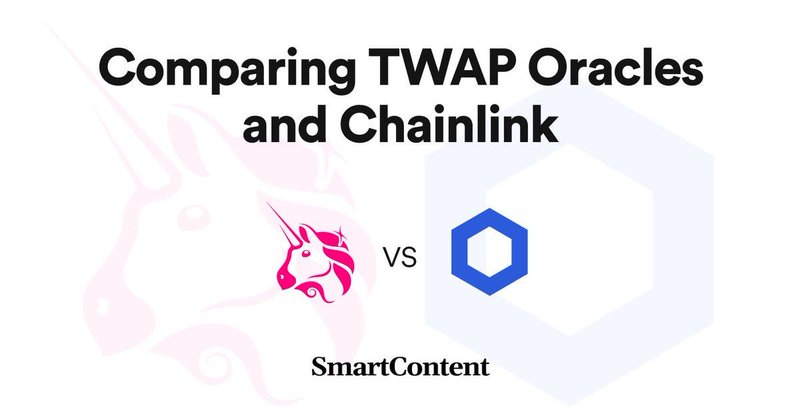 Comparing TWAP Oracles and Chainlink

VS

SmartContent